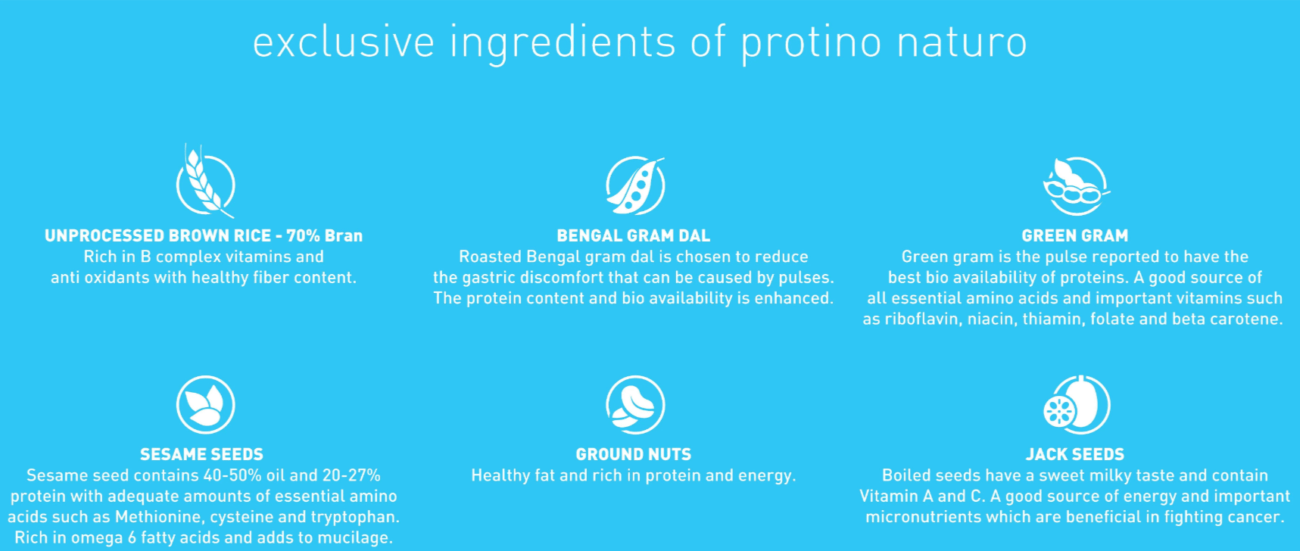 exclusive ingredients of protino naturo

UNPROCESSED BROWN RICE - 70% Bran
Rich in B complex vitamins and anti oxidants with healthy fiber content.

BENGAL GRAM DAL
Roasted Bengal gram dal is chosen to reduce the gastric discomfort that can be caused by pulses. The protein content and bio availability is enhanced.

GREEN GRAM
Green gram is the pulse reported to have the best bio availability of proteins. A good source of all essential amino acids and important vitamins such as riboflavin, niacin, thiamin, folate and beta carotene.

SESAME SEEDS
Sesame seed contains 40-50% oil and 20-27% protein with adequate amounts of essential amino acids such as Methionine, cysteine and tryptophan. Rich in omega 6 fatty acids and adds to mucilage.

GROUND NUTS
Healthy fat and rich in protein and energy.

JACK SEEDS
Boiled seeds have a sweet milky taste and contain Vitamin A and C. A good source of energy and important micronutrients which are beneficial in fighting cancer.